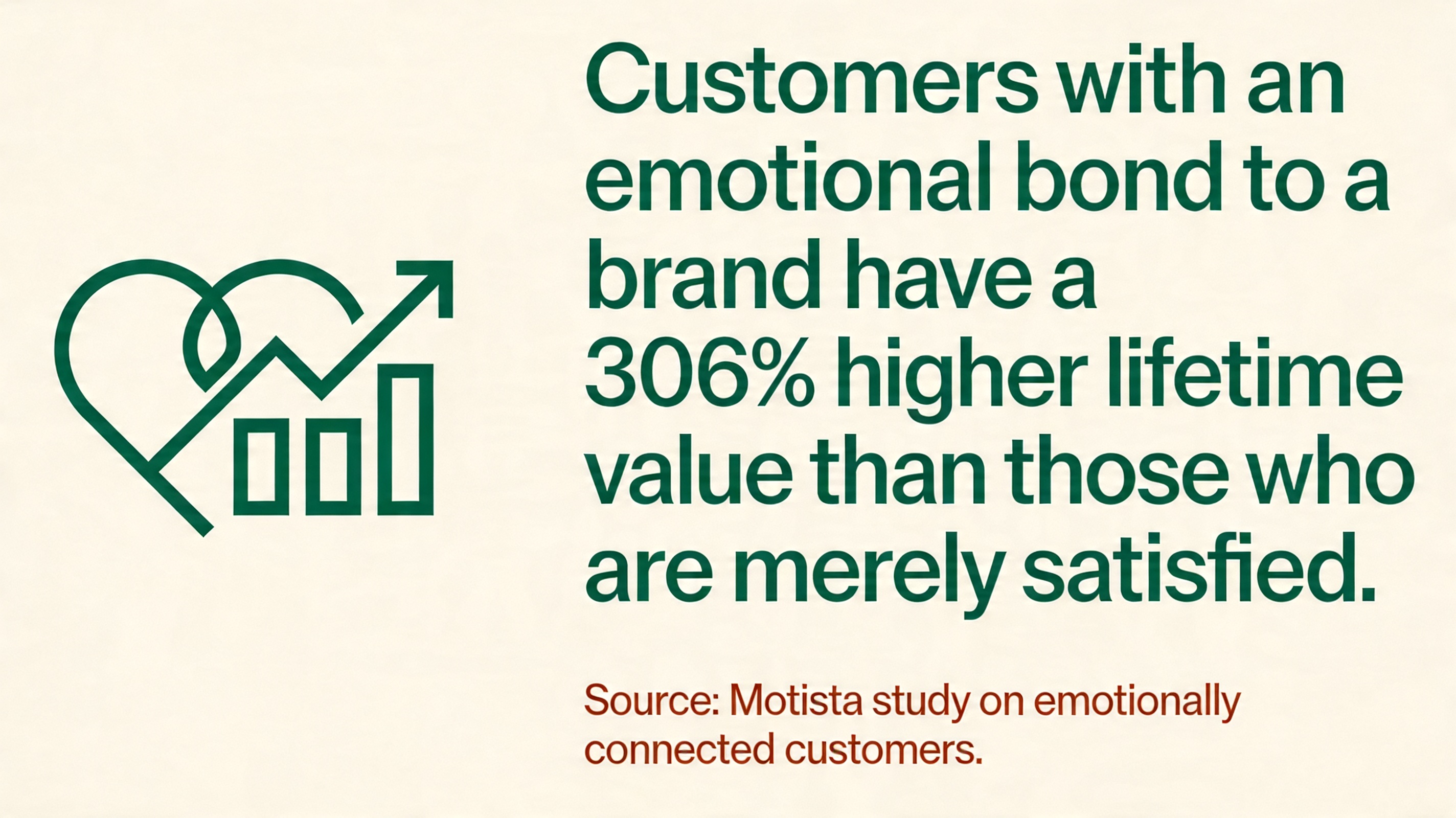 Customers with an emotional bond to a brand have a 306% higher lifetime value than those who are merely satisfied.

Source: Motista study on emotionally connected customers.